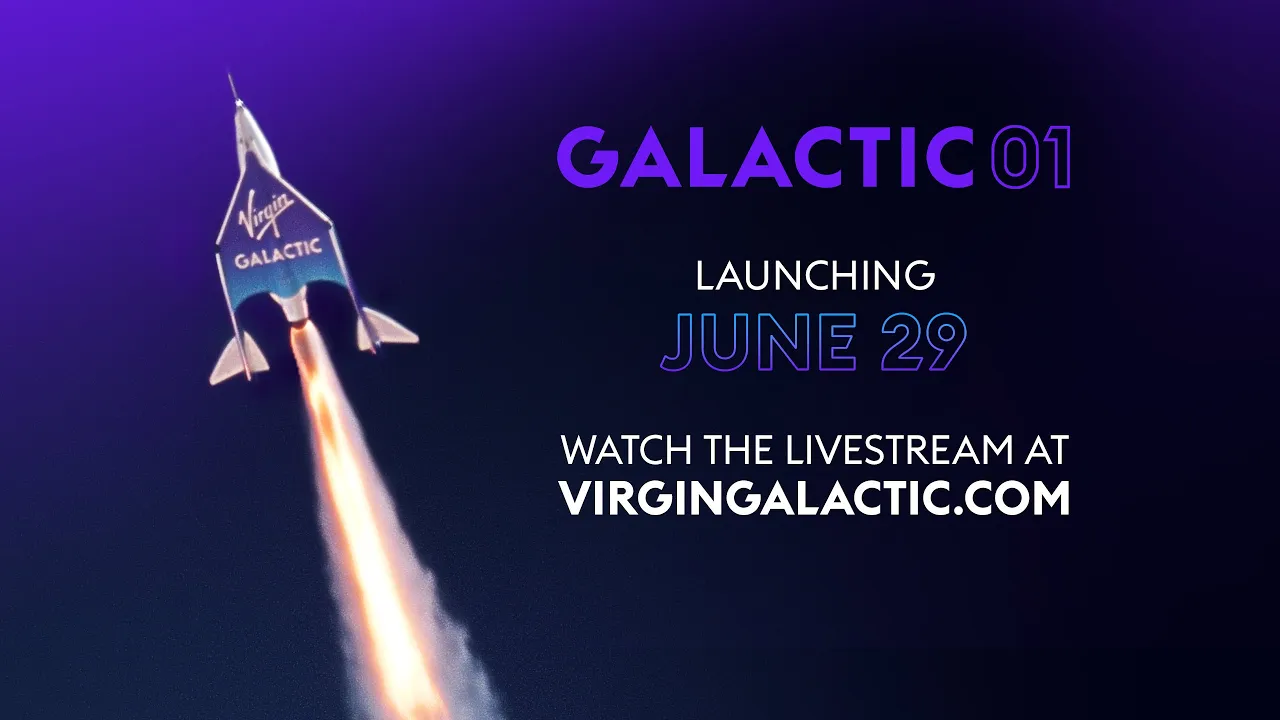 Virgin
GALACTIC

GALACTIC 01

LAUNCHING
JUNE 29

WATCH THE LIVESTREAM AT
VIRGINGALACTIC.COM